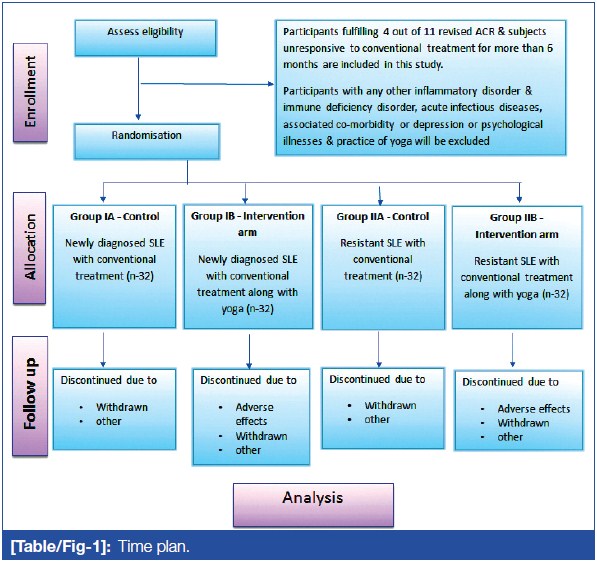 Enrollment

Assess eligibility

Participants fulfilling 4 out of 11 revised ACR & subjects unresponsive to conventional treatment for more than 6 months are included in this study.

Participants with any other inflammatory disorder & immune deficiency disorder, acute infectious diseases, associated co-morbidity or depression or psychological illnesses & practice of yoga will be excluded

Randomisation

Allocation

Group IA - Control
Newly diagnosed SLE with conventional treatment (n-32)

Group IB - Intervention arm
Newly diagnosed SLE with conventional treatment along with yoga (n-32)

Group IIA - Control
Resistant SLE with conventional treatment (n-32)

Group IIB - Intervention arm
Resistant SLE with conventional treatment along with yoga (n-32)

Follow up

Discontinued due to
• Withdrawn
• other

Discontinued due to
• Adverse effects
• Withdrawn
• other

Discontinued due to
• Withdrawn
• other

Discontinued due to
• Adverse effects
• Withdrawn
• other

Analysis

[Table/Fig-1]: Time plan.